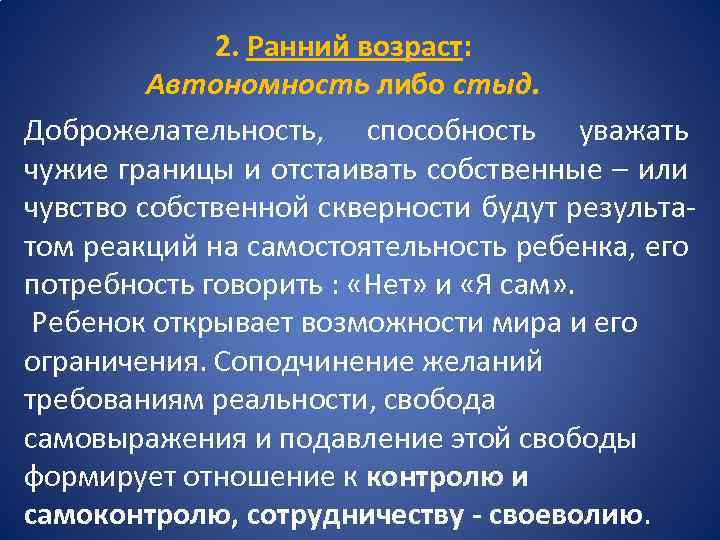 2. Ранний возраст:
Автономность либо стыд.

Доброжелательность, способность уважать чужие границы и отстаивать собственные – или чувство собственной скверности будут результатом реакций на самостоятельность ребенка, его потребность говорить : «Нет» и «Я сам».

Ребенок открывает возможности мира и его ограничения. Соподчинение желаний требованиям реальности, свобода самовыражения и подавление этой свободы формирует отношение к контролю и самоконтролю, сотрудничеству - своеволию.